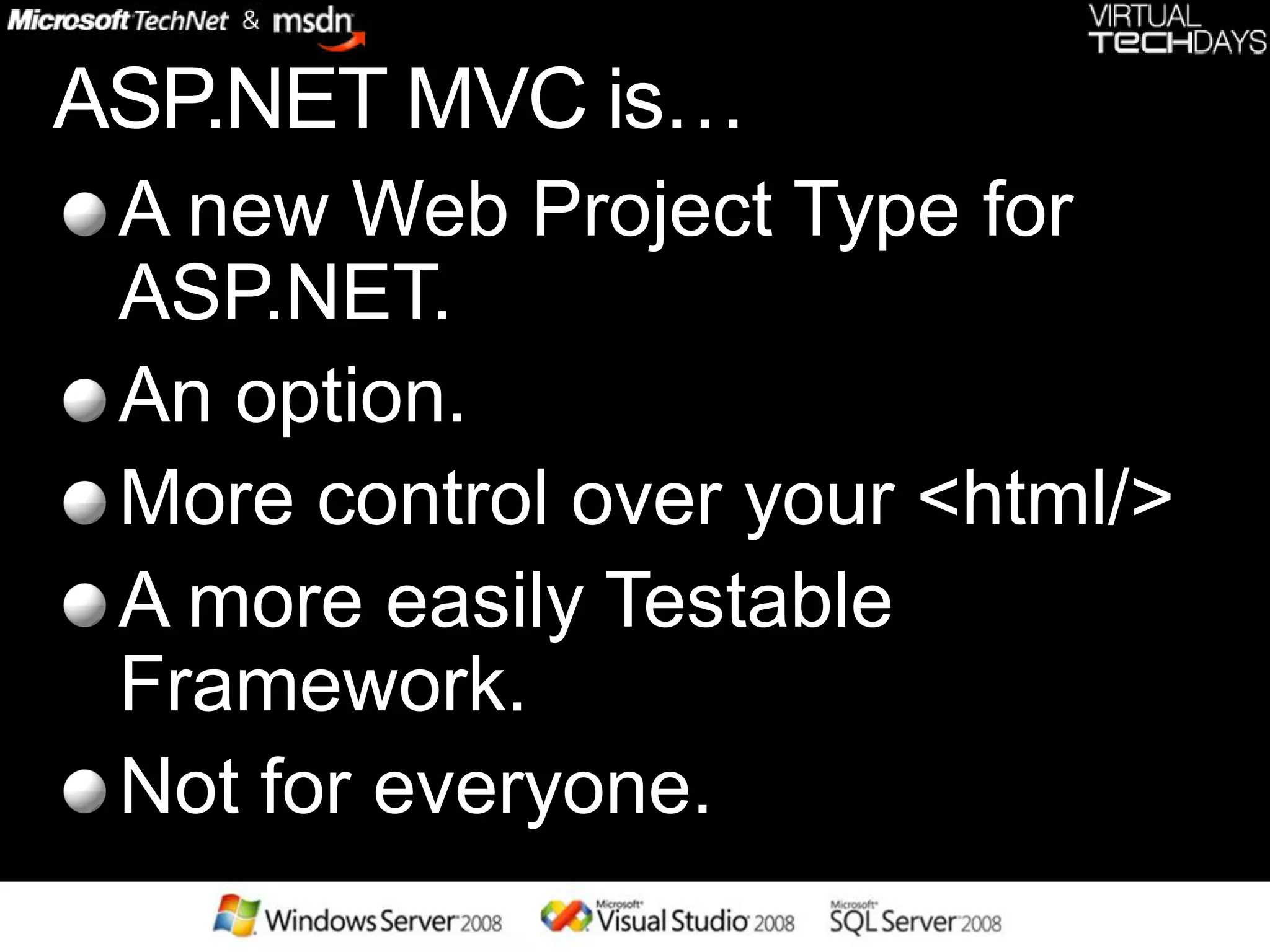 Microsoft TechNet & msdn

VIRTUAL TECHDAYS

ASP.NET MVC is…

A new Web Project Type for ASP.NET.

An option.

More control over your <html/>

A more easily Testable Framework.

Not for everyone.

Windows Server 2008 Microsoft Visual Studio 2008 Microsoft SQL Server 2008